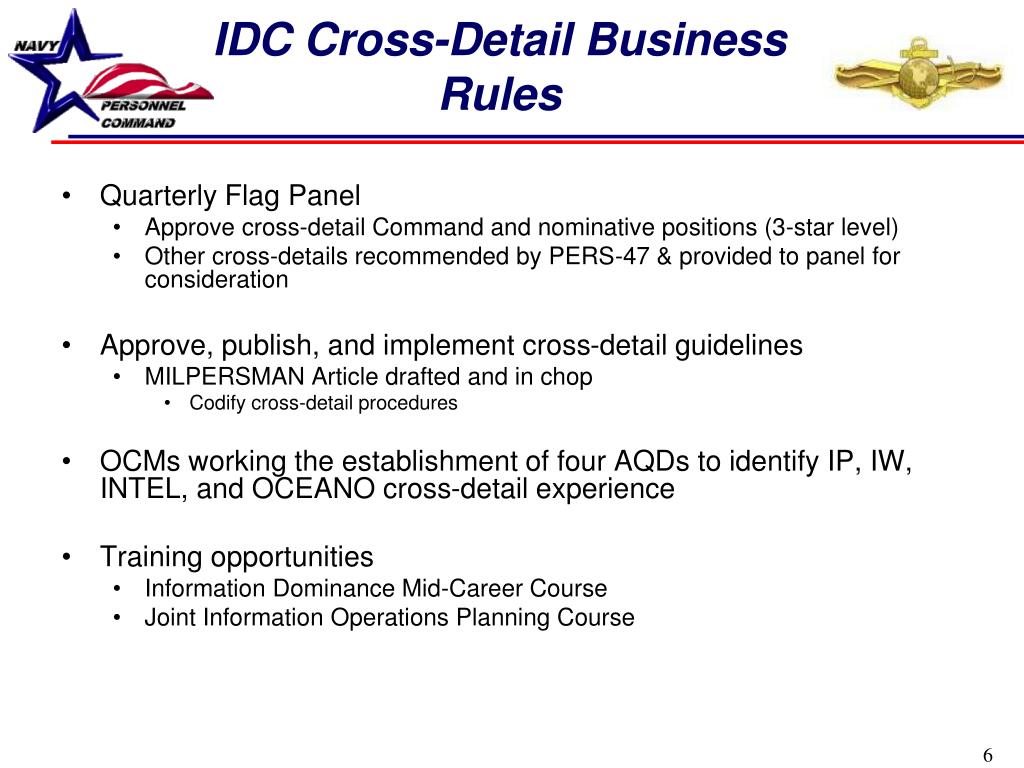 NAVY
PERSONNEL
COMMAND

IDC Cross-Detail Business Rules

• Quarterly Flag Panel
  • Approve cross-detail Command and nominative positions (3-star level)
  • Other cross-details recommended by PERS-47 & provided to panel for consideration

• Approve, publish, and implement cross-detail guidelines
  • MILPERSMAN Article drafted and in chop
    • Codify cross-detail procedures

• OCMs working the establishment of four AQDs to identify IP, IW, INTEL, and OCEANO cross-detail experience

• Training opportunities
  • Information Dominance Mid-Career Course
  • Joint Information Operations Planning Course

6